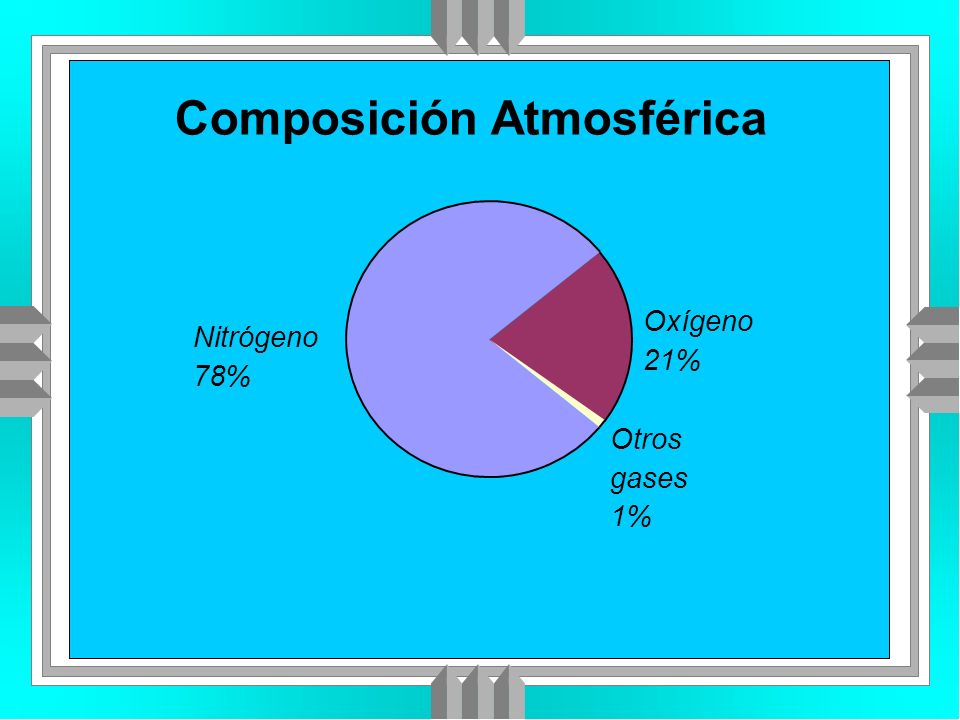 Composición Atmosférica

Nitrógeno
78%

Oxígeno
21%

Otros
gases
1%